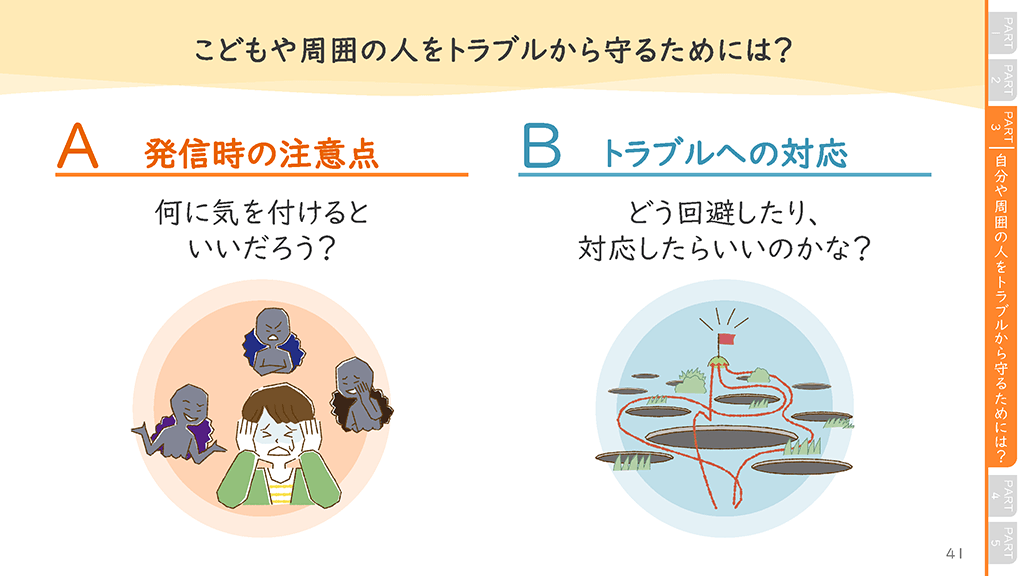 こどもや周囲の人をトラブルから守るためには？

A 発信時の注意点

何に気を付けるといいだろう？

B トラブルへの対応

どう回避したり、対応したらいいのかな？

PART 1

PART 2

PART 3

自分や周囲の人をトラブルから守るためには？

PART 4

PART 5

41